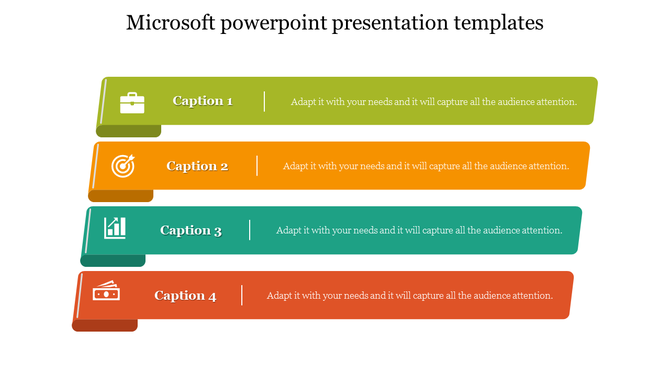 Microsoft powerpoint presentation templates

Caption 1
Adapt it with your needs and it will capture all the audience attention.

Caption 2
Adapt it with your needs and it will capture all the audience attention.

Caption 3
Adapt it with your needs and it will capture all the audience attention.

Caption 4
Adapt it with your needs and it will capture all the audience attention.